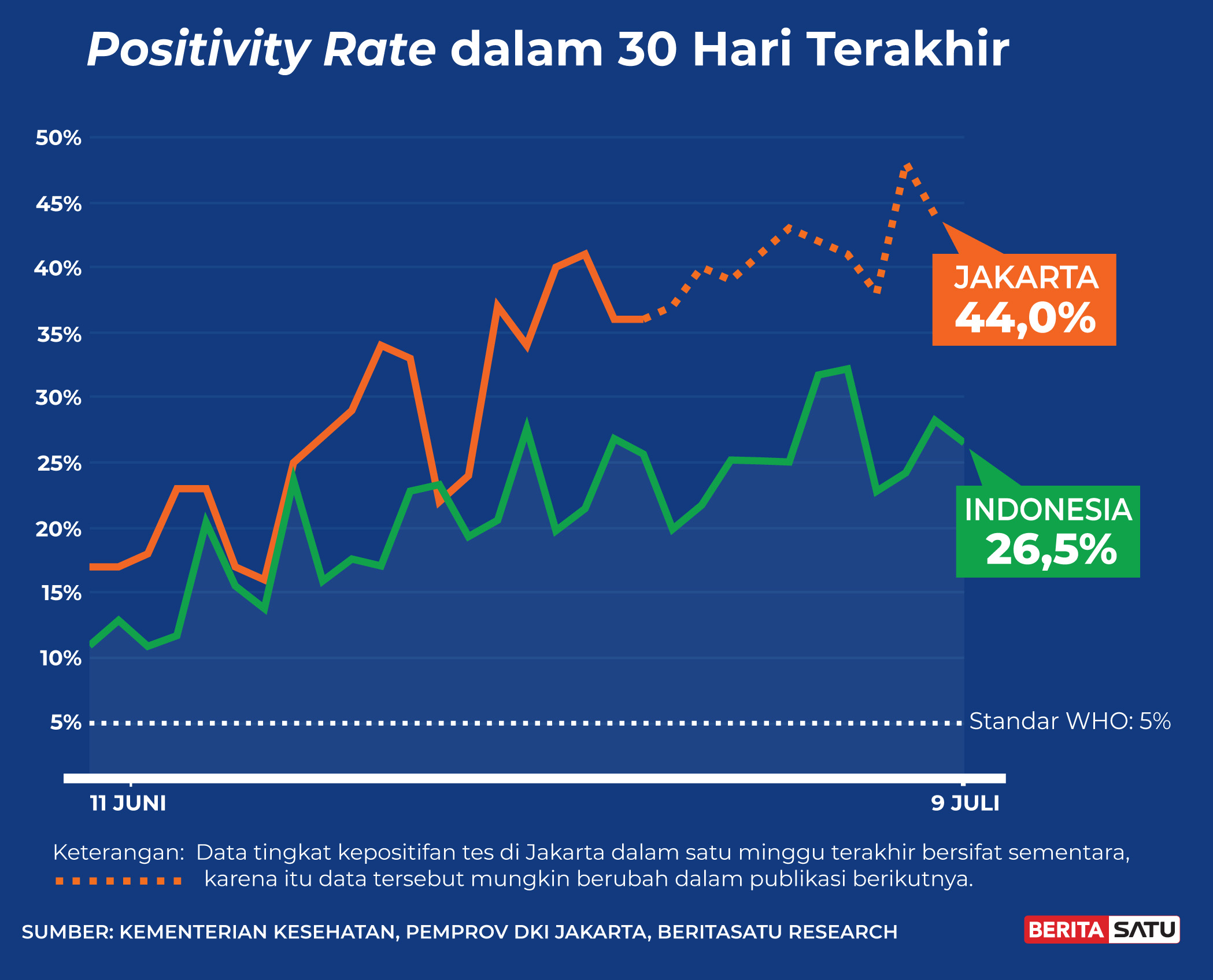 Positivity Rate dalam 30 Hari Terakhir

50%
45%
40%
35%
30%
25%
20%
15%
10%
5%

JAKARTA
44,0%

INDONESIA
26,5%

Standar WHO: 5%

11 JUNI
9 JULI

Keterangan: Data tingkat kepositifan tes di Jakarta dalam satu minggu terakhir bersifat sementara, karena itu data tersebut mungkin berubah dalam publikasi berikutnya.

SUMBER: KEMENTERIAN KESEHATAN, PEMPROV DKI JAKARTA, BERITASATU RESEARCH

BERITA SATU